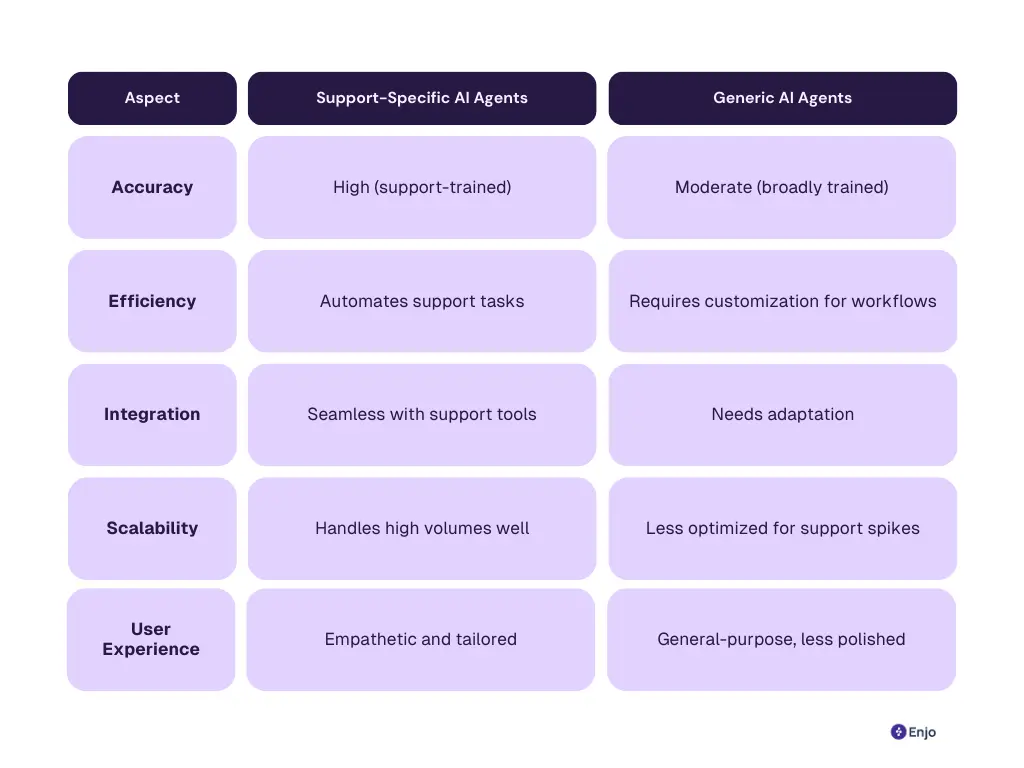 | Aspect | Support-Specific AI Agents | Generic AI Agents |
|---|---|---|
| Accuracy | High (support-trained) | Moderate (broadly trained) |
| Efficiency | Automates support tasks | Requires customization for workflows |
| Integration | Seamless with support tools | Needs adaptation |
| Scalability | Handles high volumes well | Less optimized for support spikes |
| User Experience | Empathetic and tailored | General-purpose, less polished |

Enjo